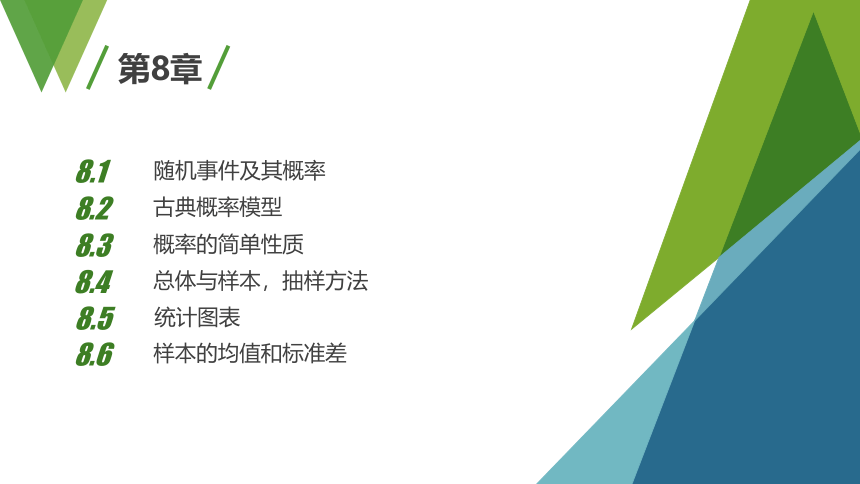 第8章

8.1 随机事件及其概率
8.2 古典概率模型
8.3 概率的简单性质
8.4 总体与样本，抽样方法
8.5 统计图表
8.6 样本的均值和标准差